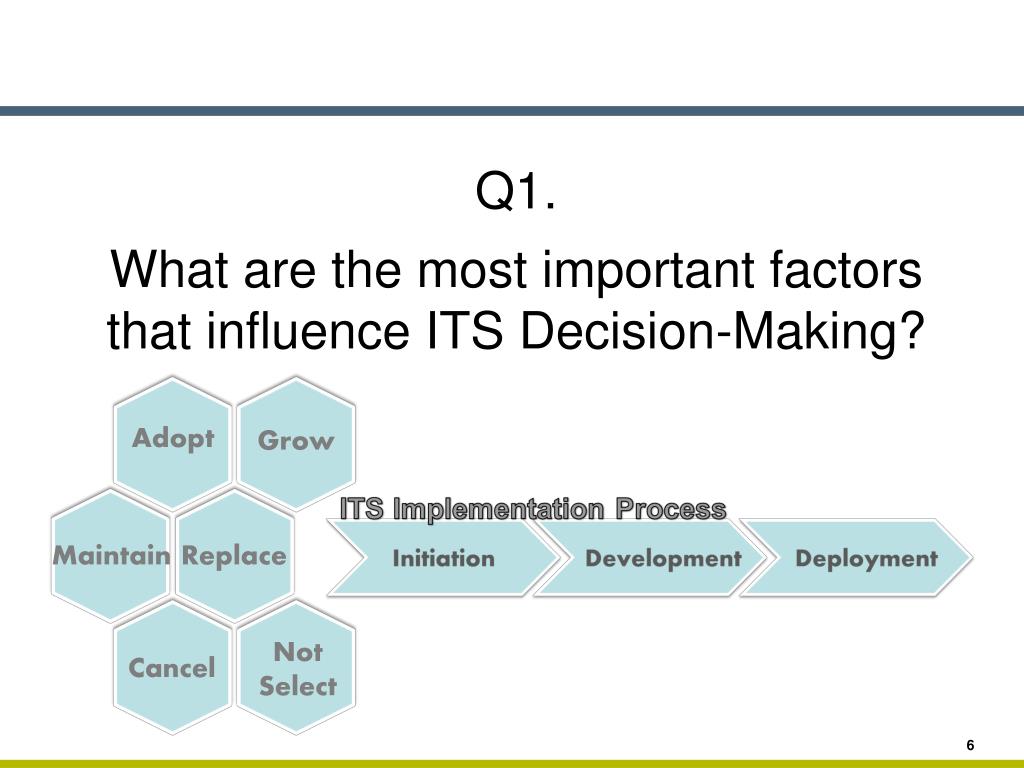 Q1.

What are the most important factors that influence ITS Decision-Making?

Adopt

Grow

Maintain

Replace

Cancel

Not Select

ITS Implementation Process

Initiation

Development

Deployment

6